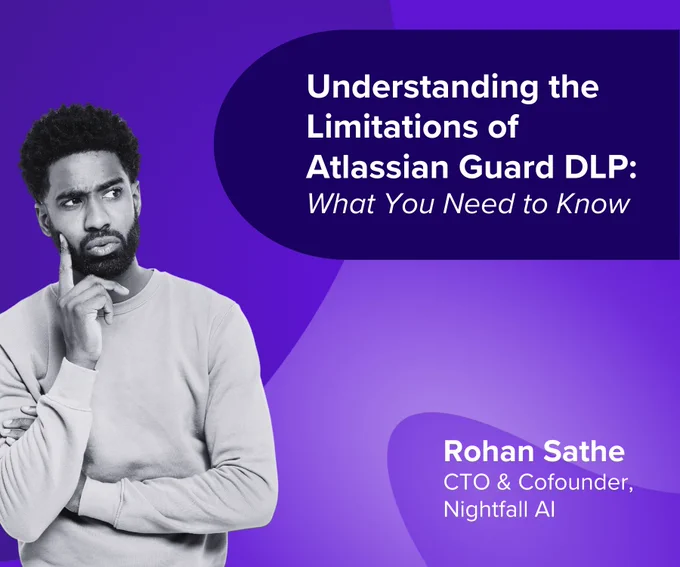 Understanding the Limitations of Atlassian Guard DLP: What You Need to Know

Rohan Sathe
CTO & Cofounder, Nightfall AI